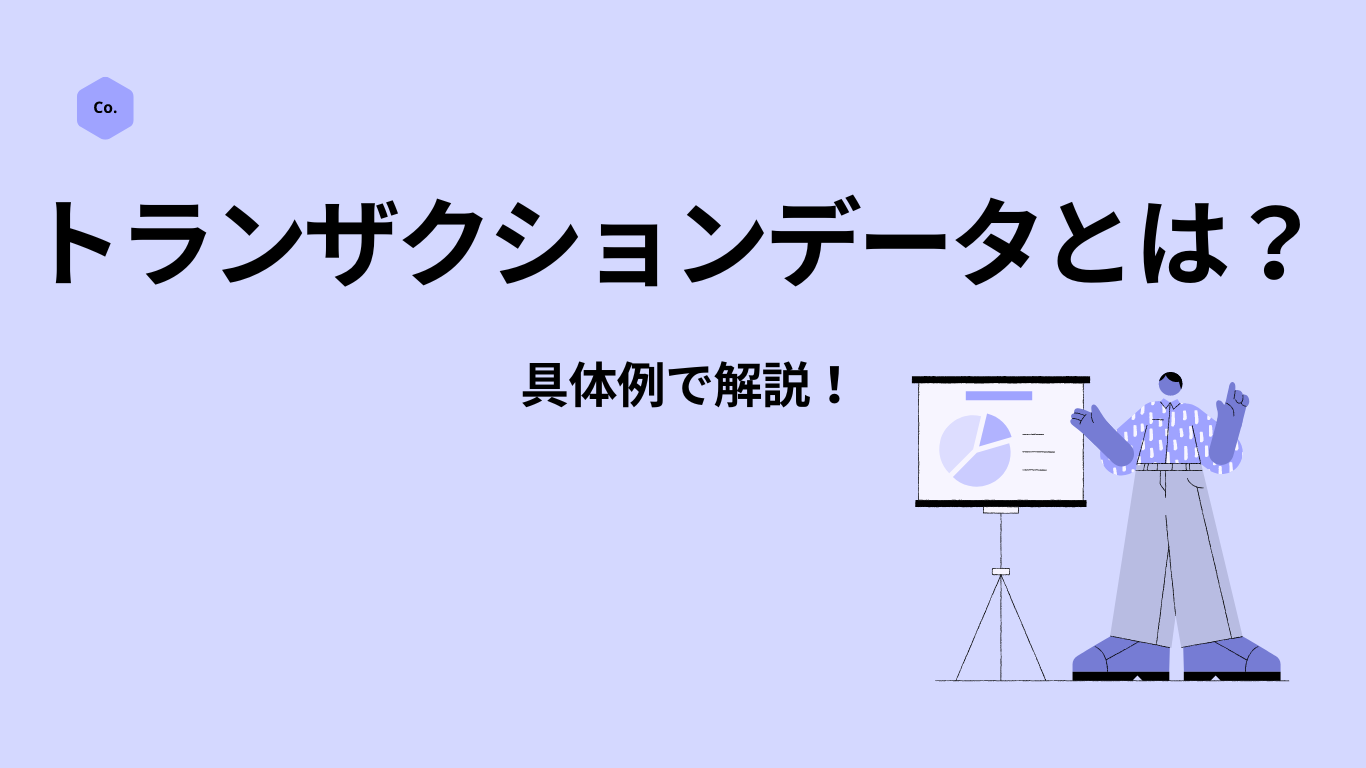 Co.

トランザクションデータとは？

具体例で解説！